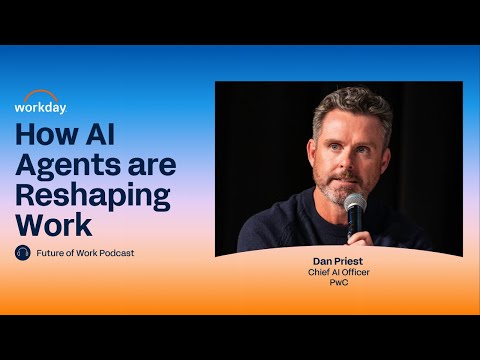 workday.

How AI Agents are Reshaping Work

Future of Work Podcast

Dan Priest
Chief AI Officer
PwC